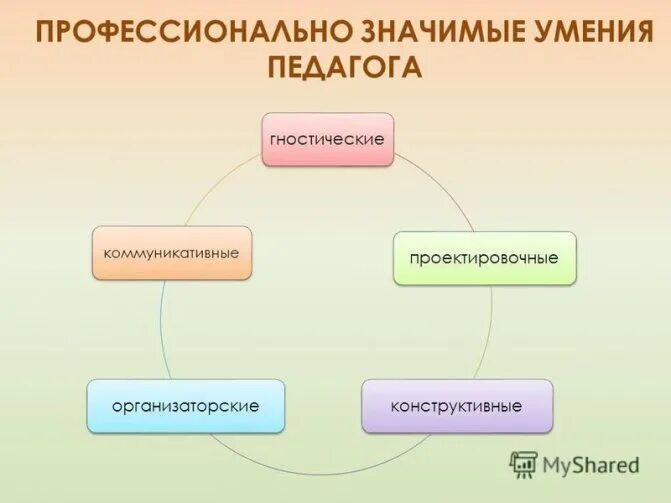 ПРОФЕССИОНАЛЬНО ЗНАЧИМЫЕ УМЕНИЯ ПЕДАГОГА

гностические

проектировочные

конструктивные

организаторские

коммуникативные

MyShared